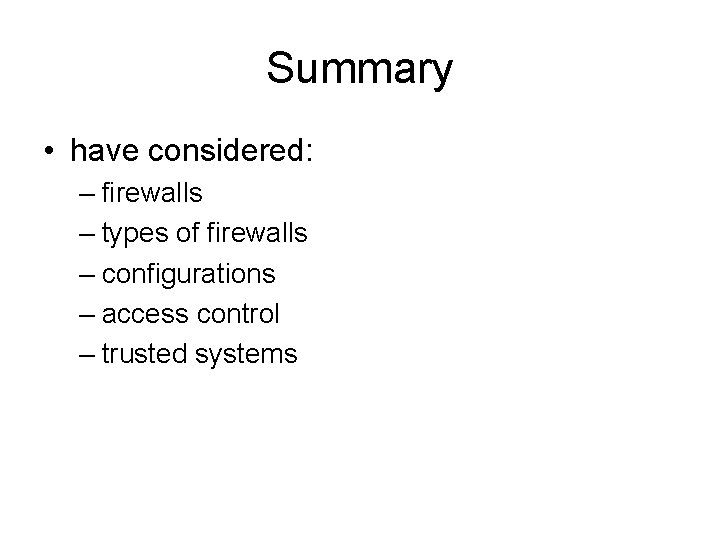 Summary

• have considered:
– firewalls
– types of firewalls
– configurations
– access control
– trusted systems